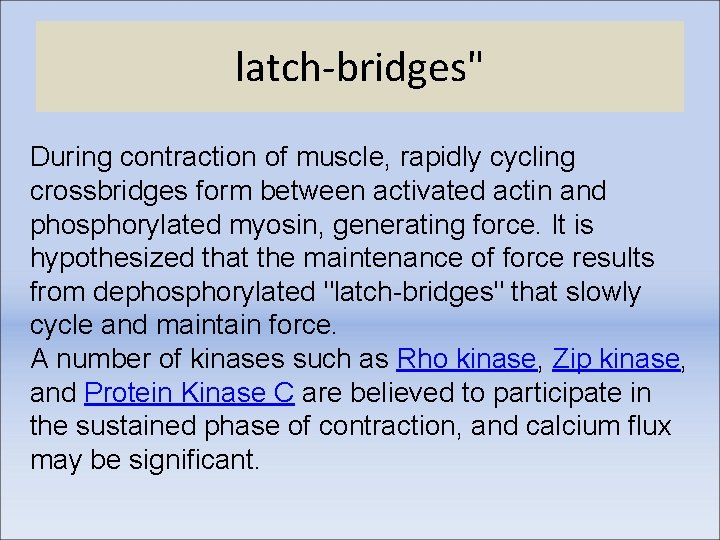 latch-bridges"

During contraction of muscle, rapidly cycling crossbridges form between activated actin and phosphorylated myosin, generating force. It is hypothesized that the maintenance of force results from dephosphorylated "latch-bridges" that slowly cycle and maintain force.
A number of kinases such as Rho kinase, Zip kinase, and Protein Kinase C are believed to participate in the sustained phase of contraction, and calcium flux may be significant.